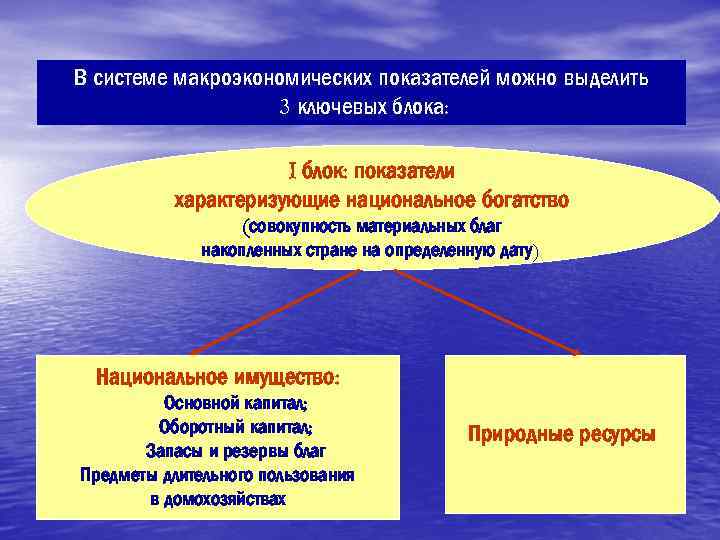 В системе макроэкономических показателей можно выделить 3 ключевых блока:

I блок: показатели характеризующие национальное богатство (совокупность материальных благ накопленных стране на определенную дату)

Национальное имущество:
Основной капитал;
Оборотный капитал;
Запасы и резервы благ
Предметы длительного пользования в домохозяйствах

Природные ресурсы